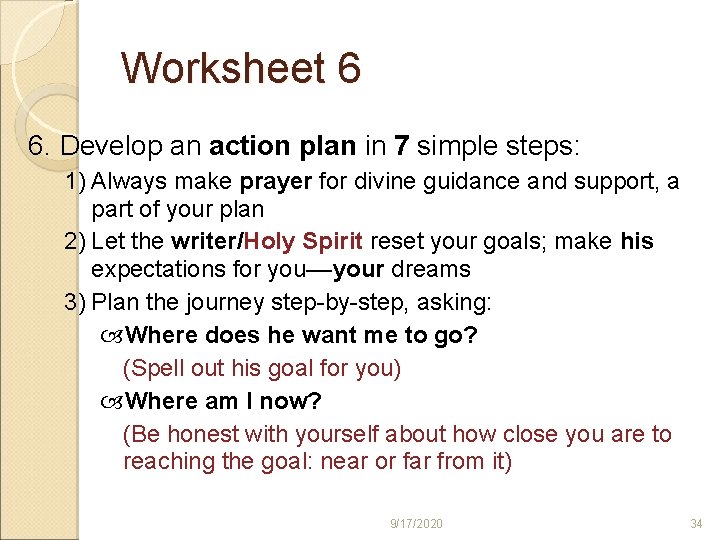 Worksheet 6

6. Develop an action plan in 7 simple steps:

1) Always make prayer for divine guidance and support, a part of your plan

2) Let the writer/Holy Spirit reset your goals; make his expectations for you—your dreams

3) Plan the journey step-by-step, asking:

Where does he want me to go?

(Spell out his goal for you)

Where am I now?

(Be honest with yourself about how close you are to reaching the goal: near or far from it)

9/17/2020

34